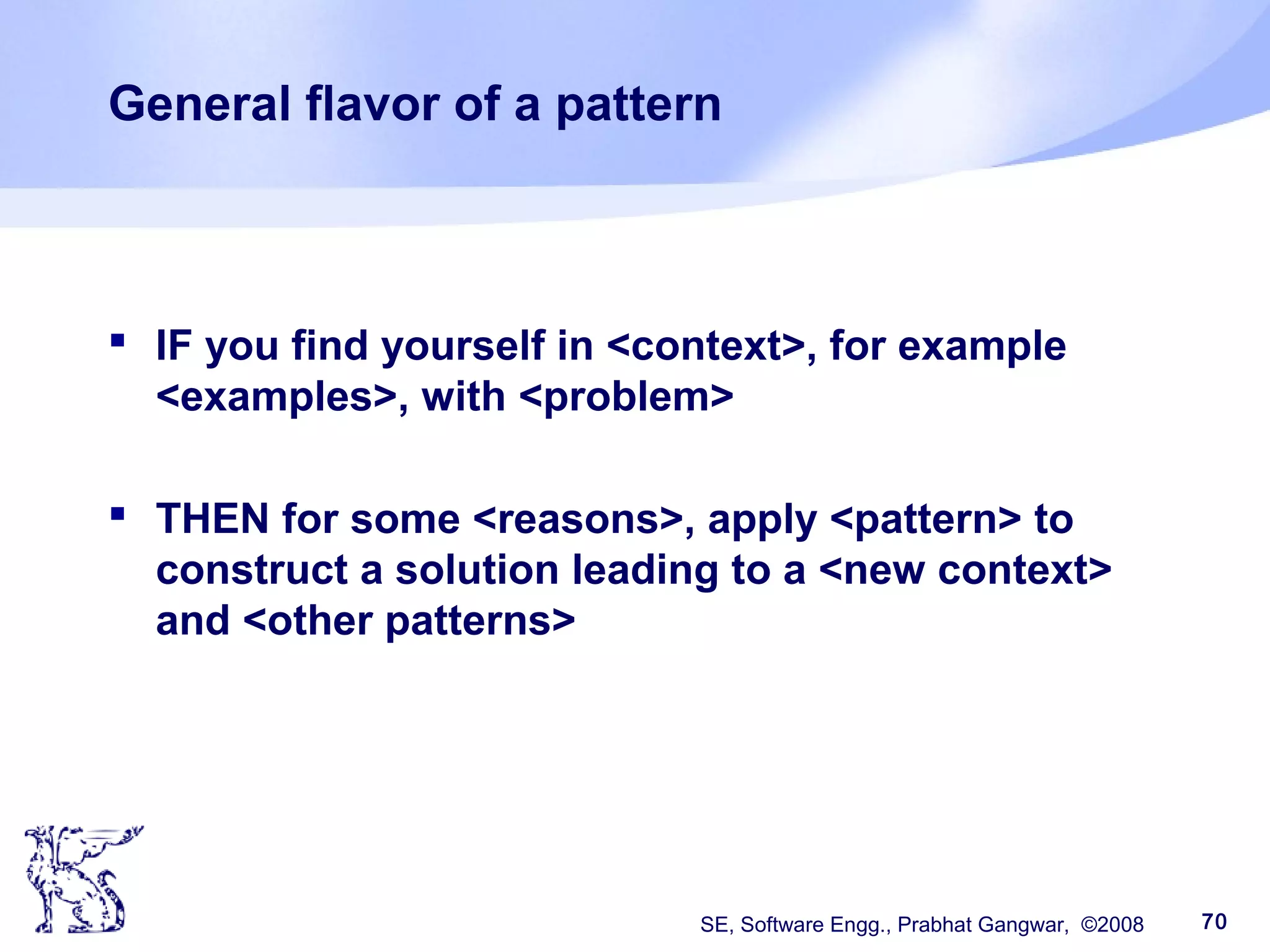 General flavor of a pattern

▪ IF you find yourself in <context>, for example <examples>, with <problem>

▪ THEN for some <reasons>, apply <pattern> to construct a solution leading to a <new context> and <other patterns>

SE, Software Engg., Prabhat Gangwar, ©2008

70